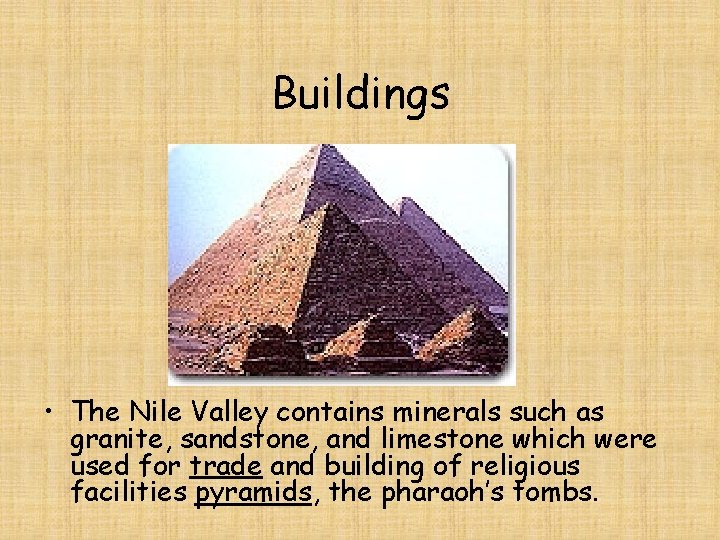 Buildings

• The Nile Valley contains minerals such as granite, sandstone, and limestone which were used for trade and building of religious facilities pyramids, the pharaoh's tombs.